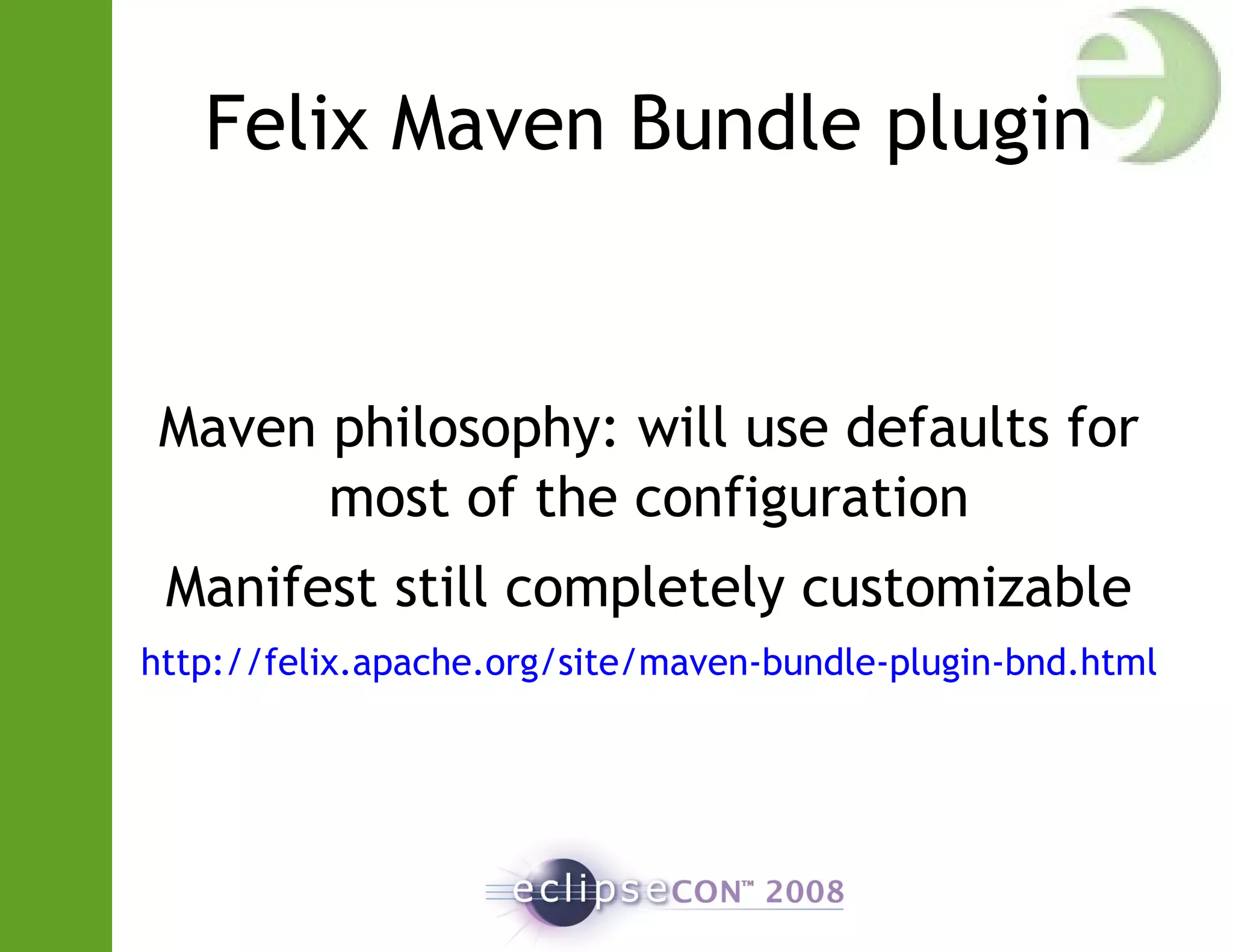 Felix Maven Bundle plugin

Maven philosophy: will use defaults for most of the configuration

Manifest still completely customizable

http://felix.apache.org/site/maven-bundle-plugin-bnd.html

eclipseCON™ 2008